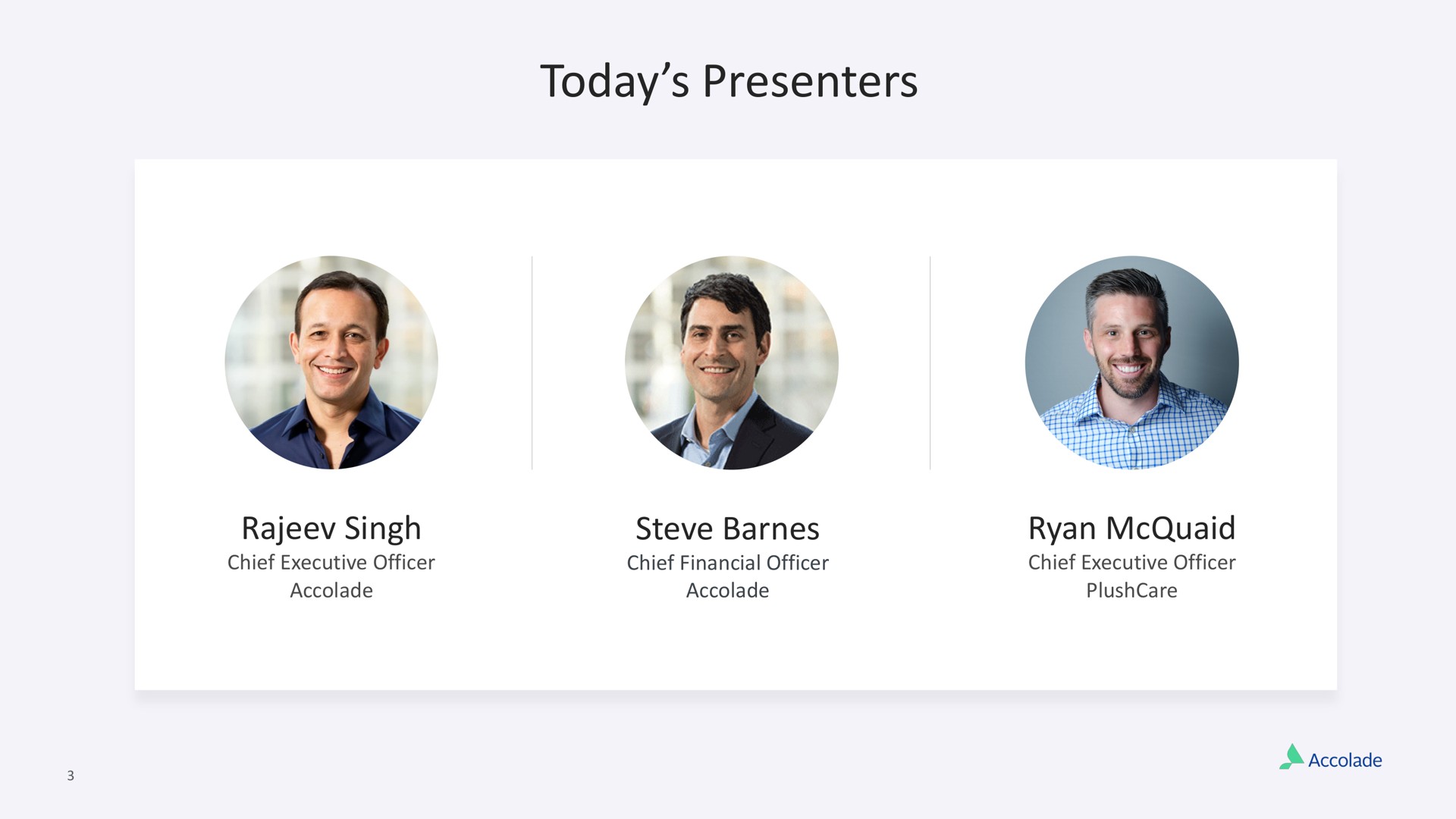 Today's Presenters

Rajeev Singh
Chief Executive Officer
Accolade

Steve Barnes
Chief Financial Officer
Accolade

Ryan McQuaid
Chief Executive Officer
PlushCare

3

Accolade